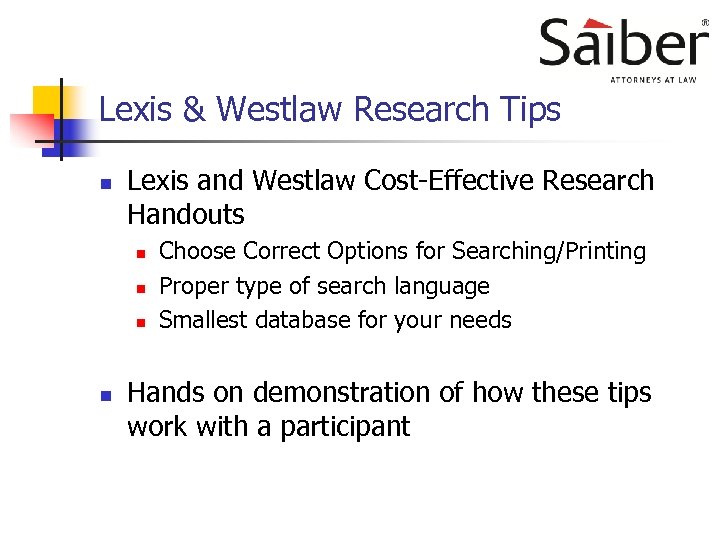 Saiber®
ATTORNEYS AT LAW

Lexis & Westlaw Research Tips

- Lexis and Westlaw Cost-Effective Research Handouts
  - Choose Correct Options for Searching/Printing
  - Proper type of search language
  - Smallest database for your needs

- Hands on demonstration of how these tips work with a participant